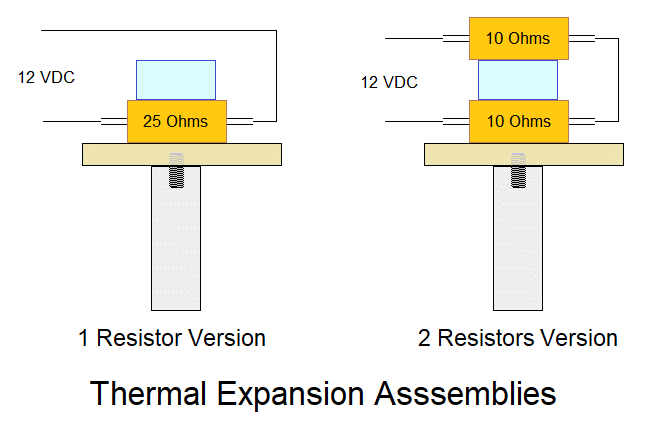 12 VDC

25 Ohms

1 Resistor Version

10 Ohms

12 VDC

10 Ohms

2 Resistors Version

Thermal Expansion Asssemblies